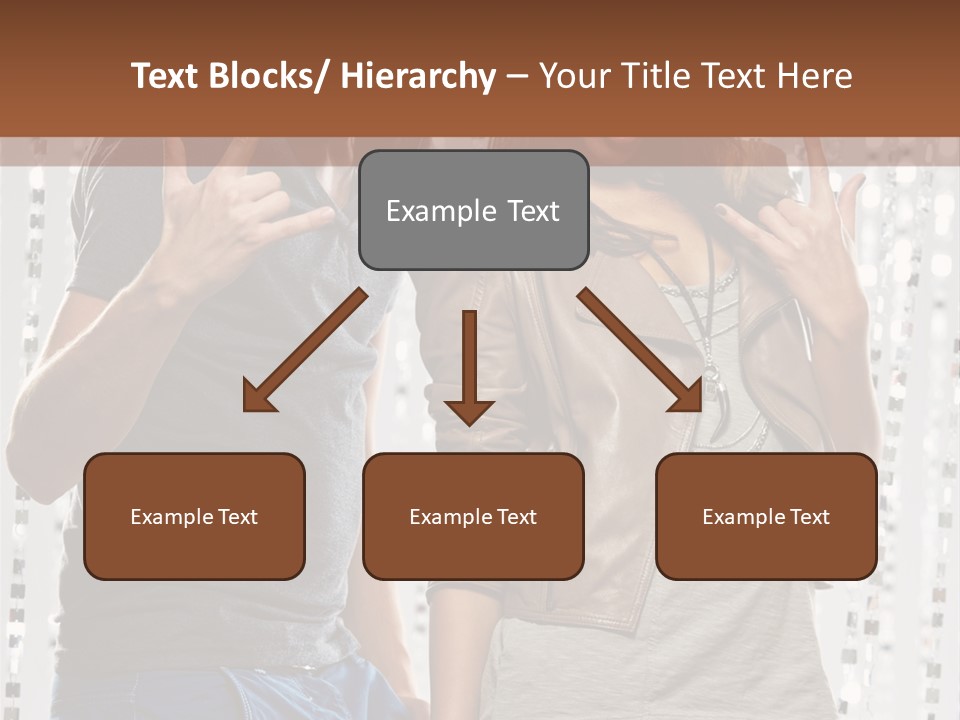 Text Blocks/ Hierarchy – Your Title Text Here

Example Text

Example Text

Example Text

Example Text